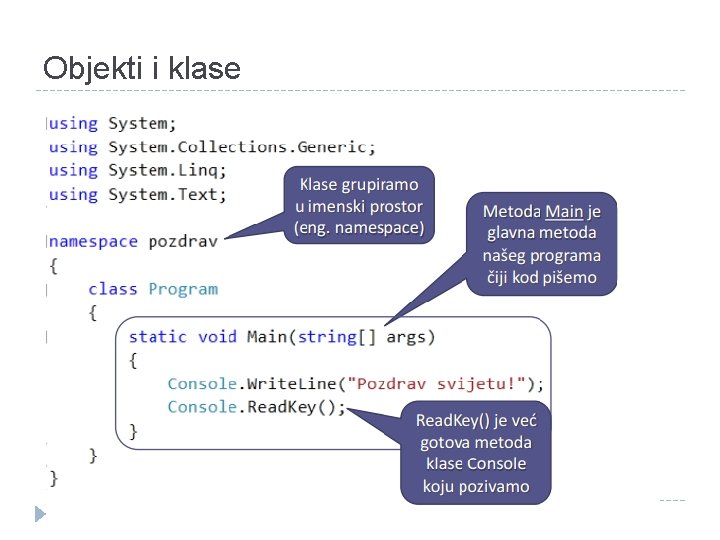 Objekti i klase

using System;
using System.Collections.Generic;
using System.Linq;
using System.Text;

namespace pozdrav
{
    class Program
    {
        static void Main(string[] args)
        {
            Console.WriteLine("Pozdrav svijetu!");
            Console.ReadKey();
        }
    }
}

Klase grupiramo u imenski prostor (eng. namespace)

Metoda Main je glavna metoda našeg programa čiji kod pišemo

ReadKey() je već gotova metoda klase Console koju pozivamo